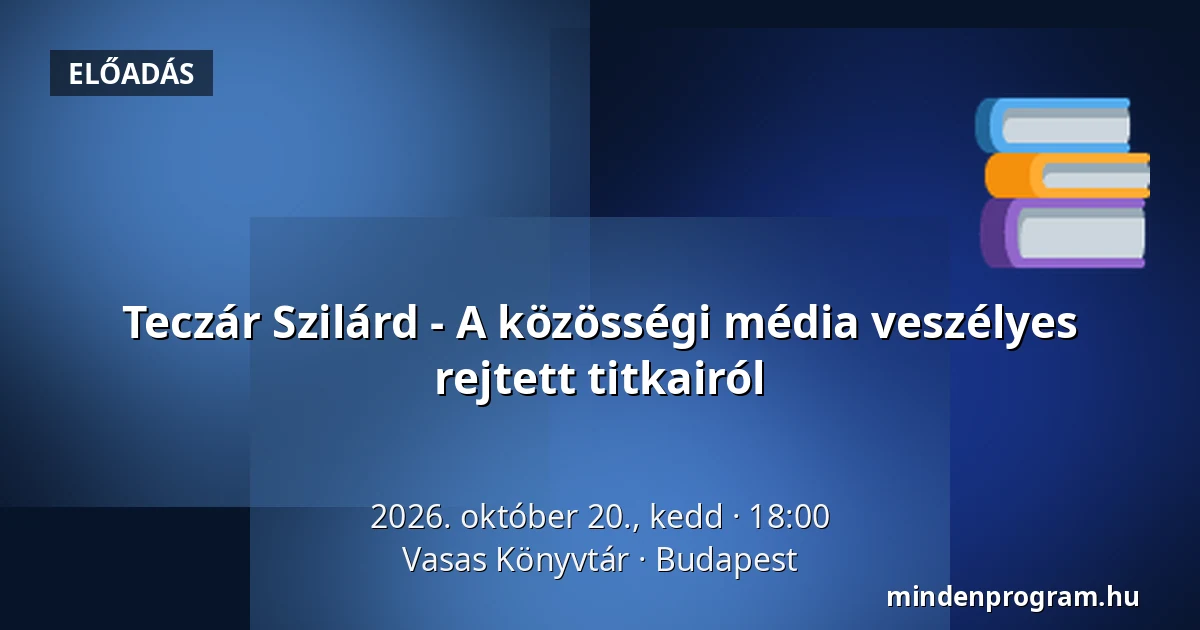 ELŐADÁS

Teczár Szilárd - A közösségi média veszélyes rejtett titkairól

2026. október 20., kedd · 18:00
Vasas Könyvtár · Budapest

mindenprogram.hu